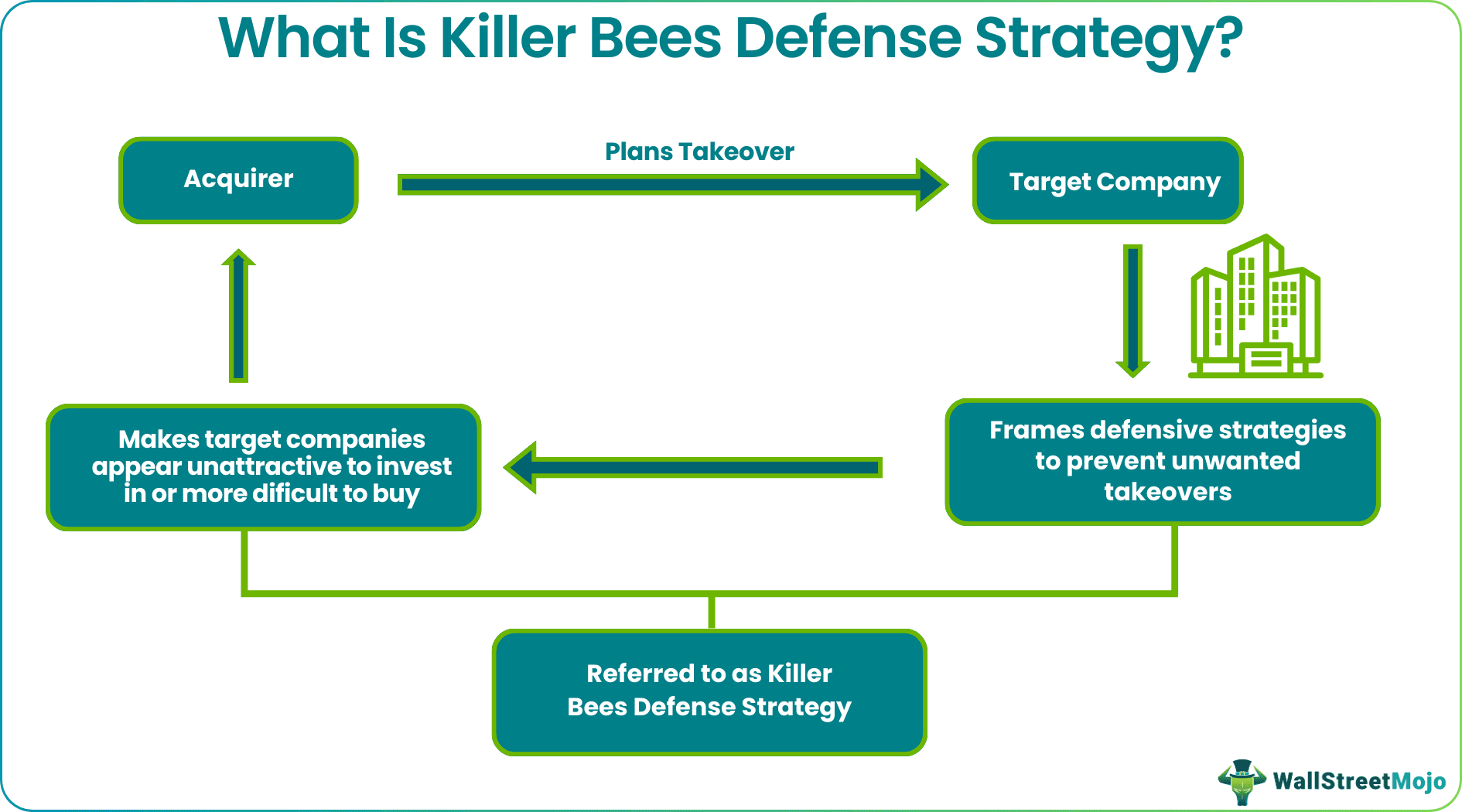 What Is Killer Bees Defense Strategy?

Acquirer

Plans Takeover

Target Company

Frames defensive strategies to prevent unwanted takeovers

Makes target companies appear unattractive to invest in or more dificult to buy

Referred to as Killer Bees Defense Strategy

WallStreetMojo